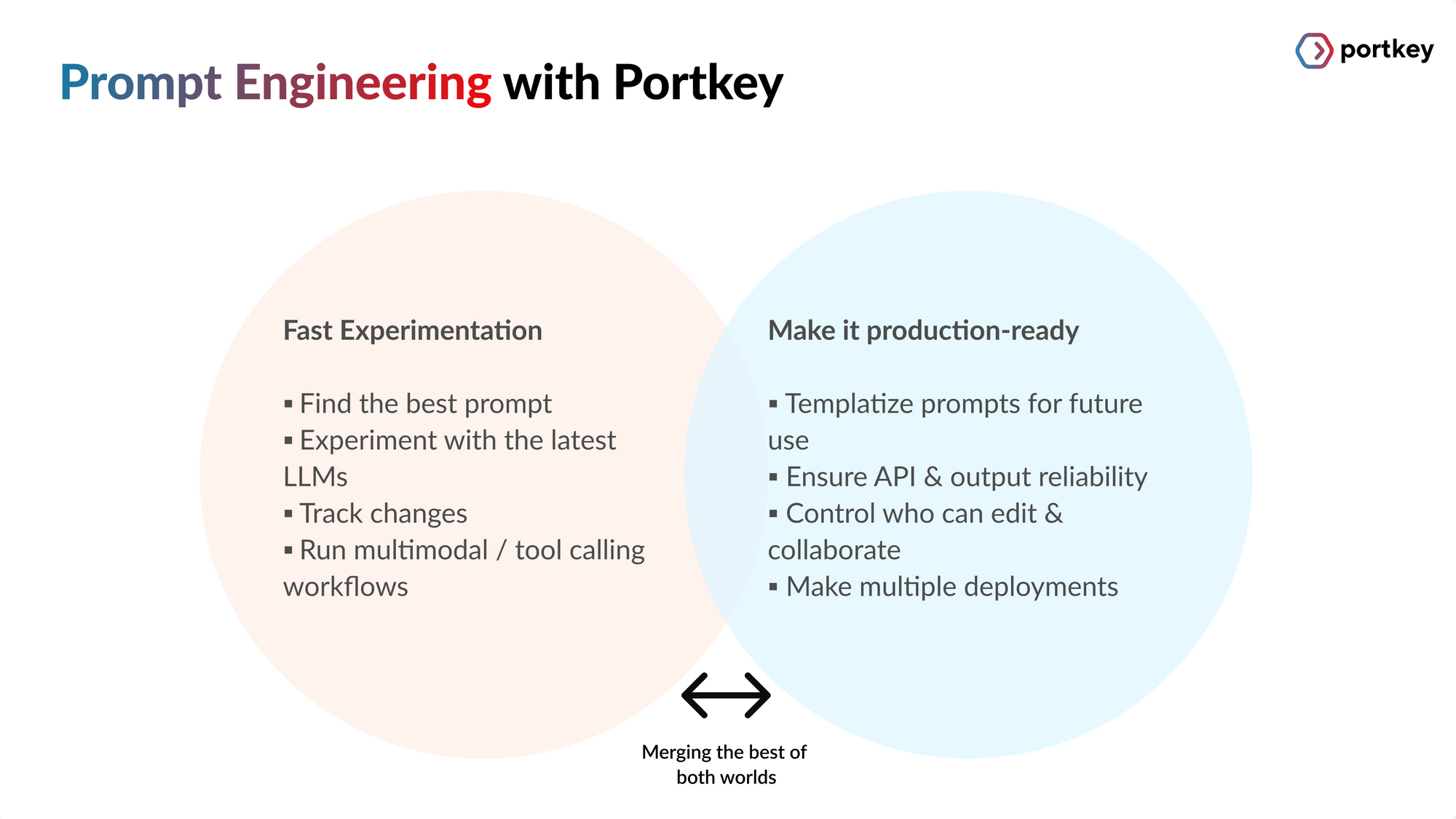 portkey

Prompt Engineering with Portkey

Fast Experimentation

▪ Find the best prompt
▪ Experiment with the latest LLMs
▪ Track changes
▪ Run multimodal / tool calling workflows

Make it production-ready

▪ Templatize prompts for future use
▪ Ensure API & output reliability
▪ Control who can edit & collaborate
▪ Make multiple deployments

Merging the best of both worlds